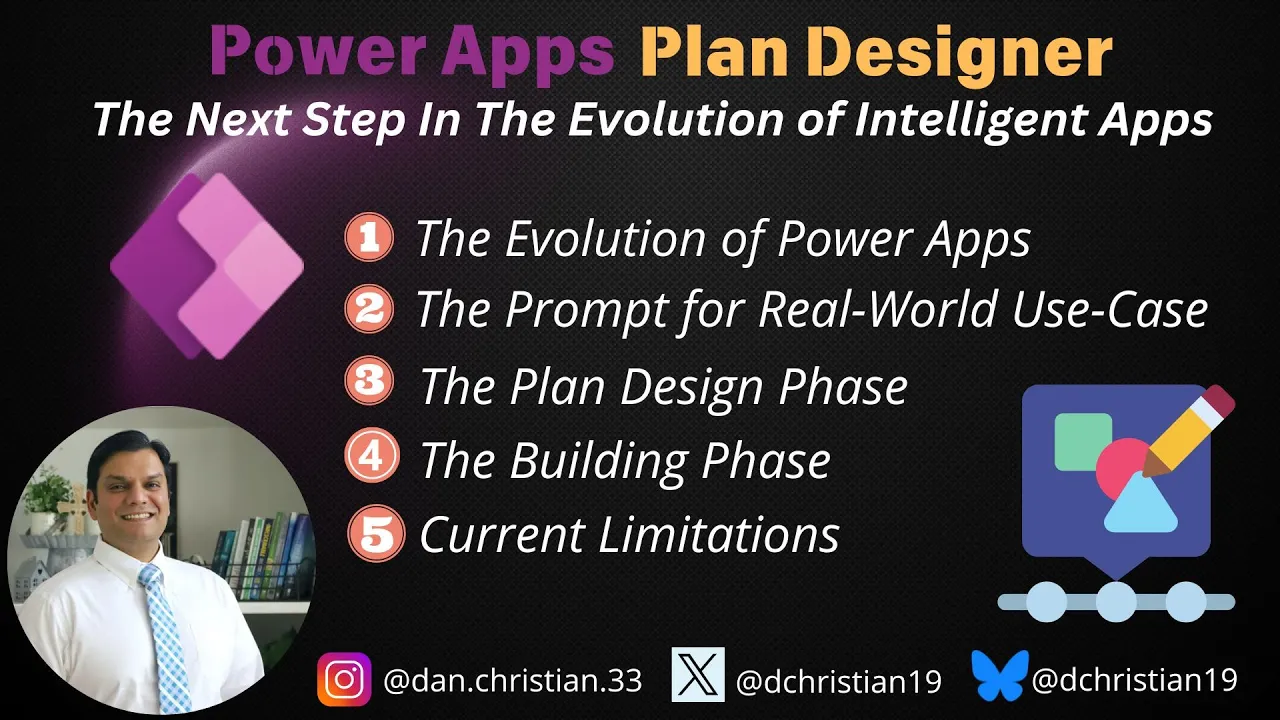 Power Apps Plan Designer
The Next Step In The Evolution of Intelligent Apps

1 The Evolution of Power Apps
2 The Prompt for Real-World Use-Case
3 The Plan Design Phase
4 The Building Phase
5 Current Limitations

@dan.christian.33 @dchristian19 @dchristian19